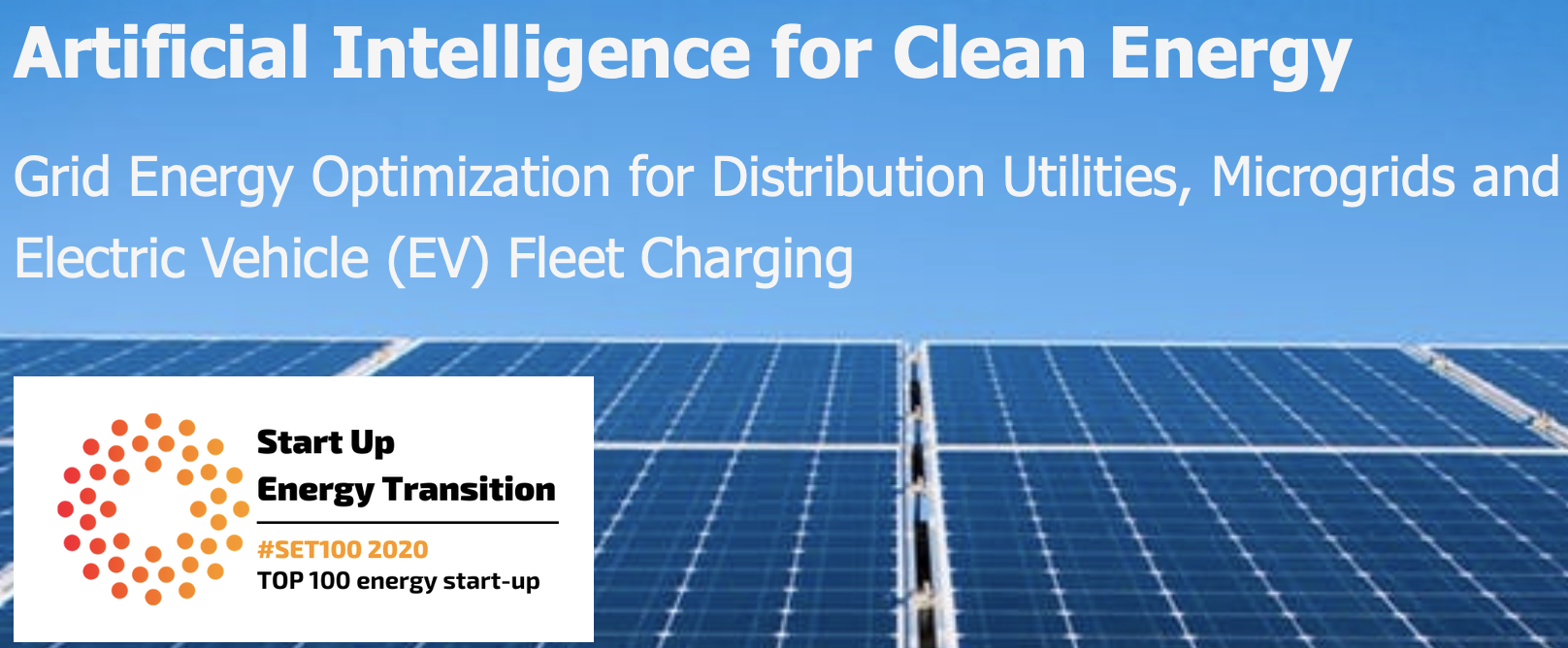 Artificial Intelligence for Clean Energy

Grid Energy Optimization for Distribution Utilities, Microgrids and Electric Vehicle (EV) Fleet Charging

Start Up
Energy Transition
#SET100 2020
TOP 100 energy start-up